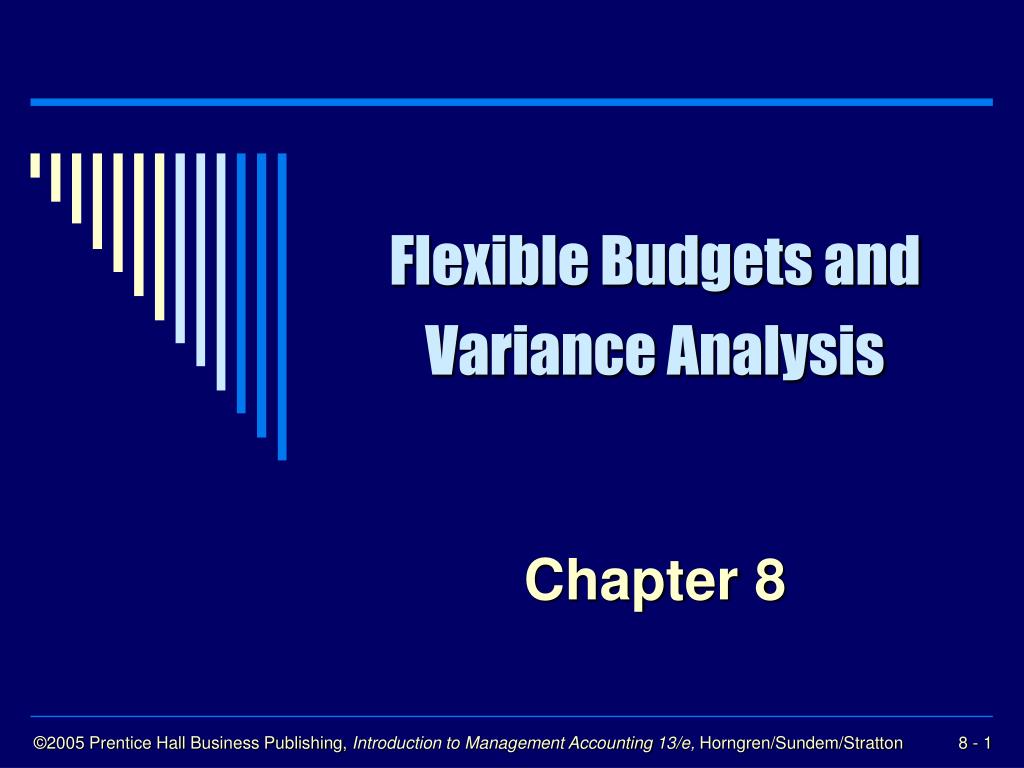 Flexible Budgets and Variance Analysis

Chapter 8

©2005 Prentice Hall Business Publishing, Introduction to Management Accounting 13/e, Horngren/Sundem/Stratton

8 - 1